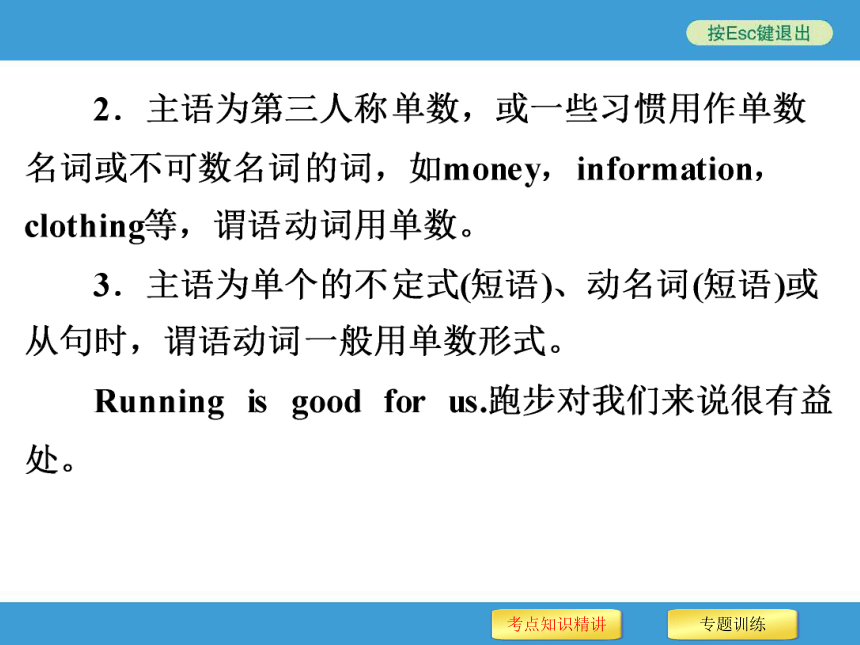 按Esc键退出

2．主语为第三人称单数，或一些习惯用作单数名词或不可数名词的词，如money，information，clothing等，谓语动词用单数。

3．主语为单个的不定式(短语)、动名词(短语)或从句时，谓语动词一般用单数形式。

Running is good for us.跑步对我们来说很有益处。

考点知识精讲

专题训练